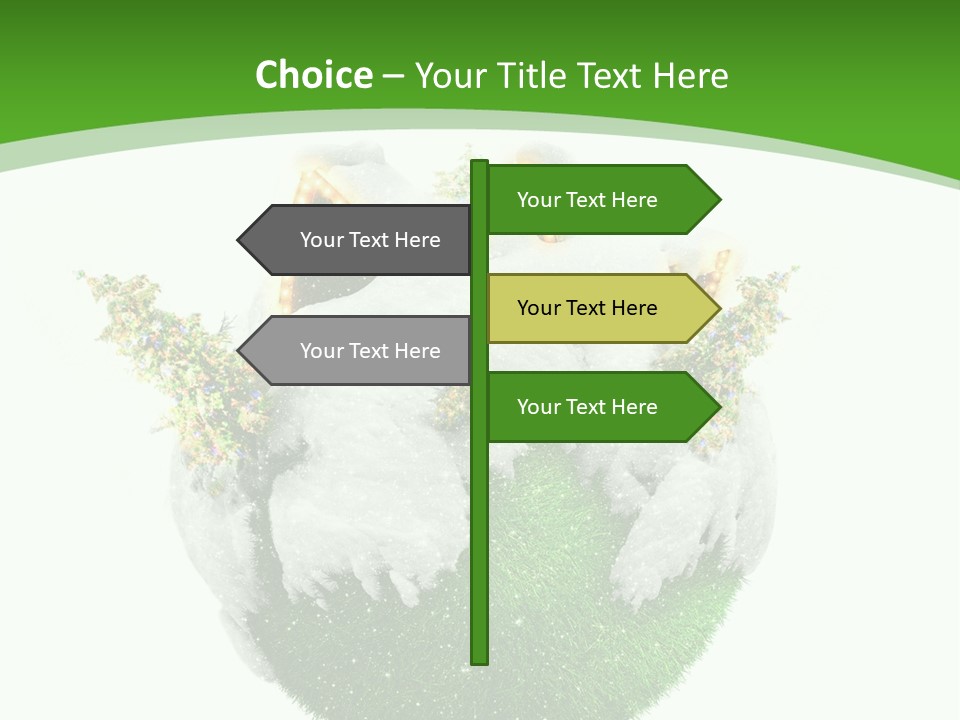 Choice – Your Title Text Here

Your Text Here

Your Text Here

Your Text Here

Your Text Here

Your Text Here